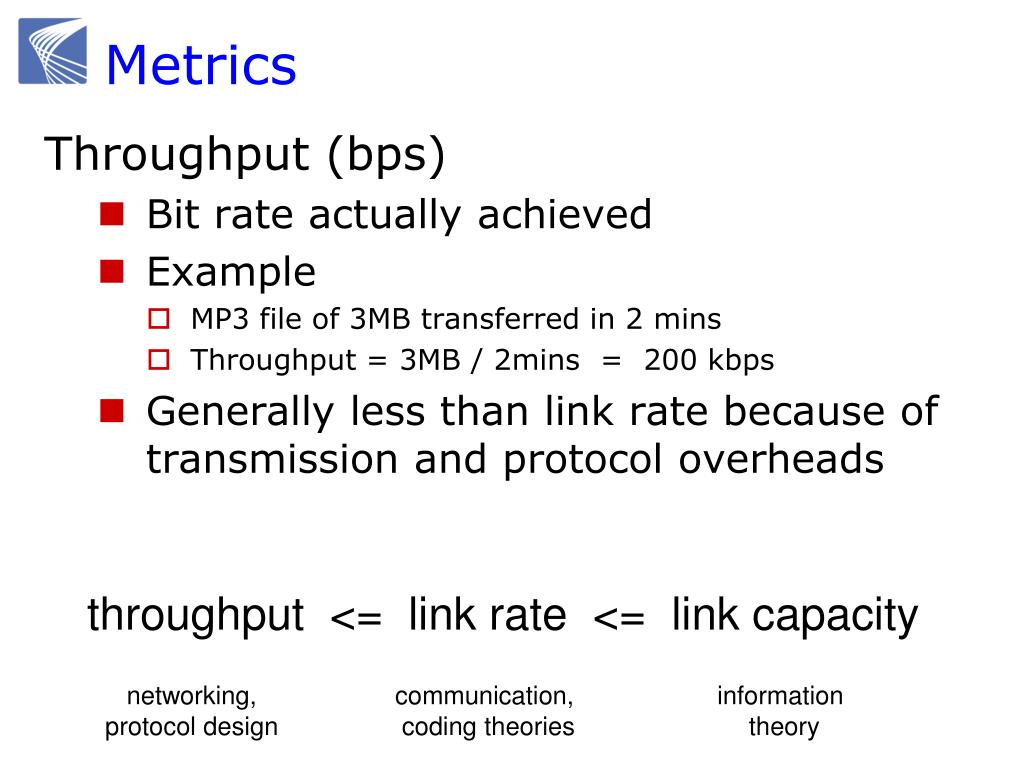 Metrics

Throughput (bps)

Bit rate actually achieved

Example

MP3 file of 3MB transferred in 2 mins

Throughput = 3MB / 2mins = 200 kbps

Generally less than link rate because of transmission and protocol overheads

throughput <= link rate <= link capacity

networking, protocol design

communication, coding theories

information theory